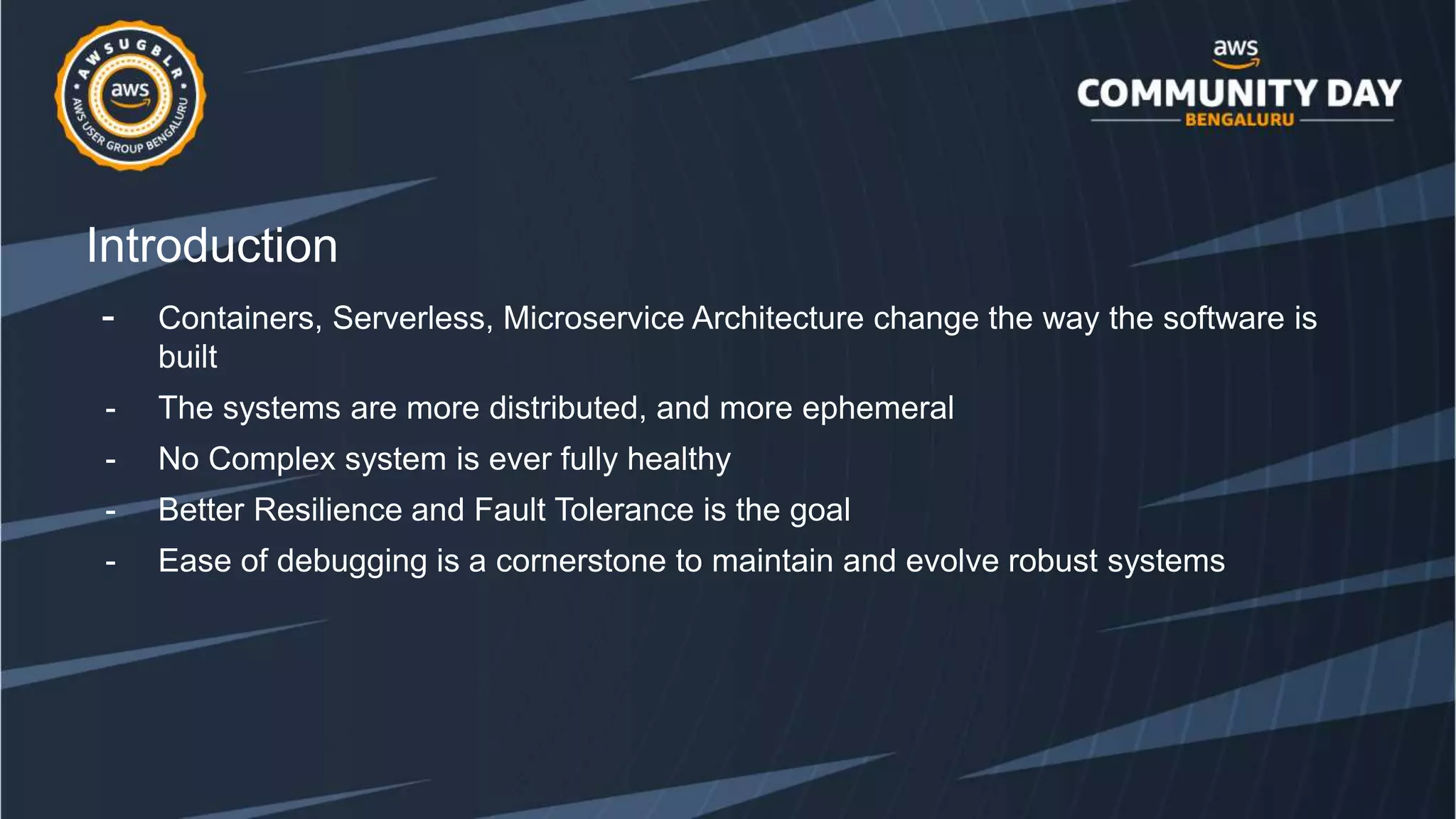 AWSUGBLR
aws
AWS USER GROUP BENGALURU

aws
COMMUNITY DAY
BENGALURU

Introduction

- Containers, Serverless, Microservice Architecture change the way the software is built
- The systems are more distributed, and more ephemeral
- No Complex system is ever fully healthy
- Better Resilience and Fault Tolerance is the goal
- Ease of debugging is a cornerstone to maintain and evolve robust systems